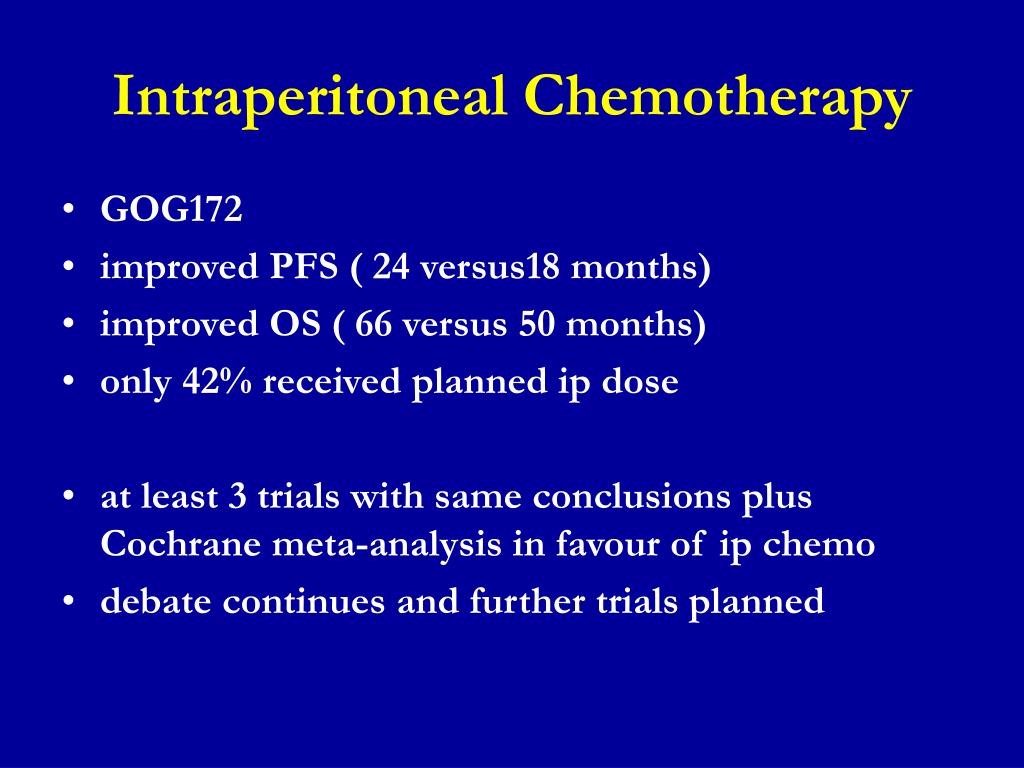 Intraperitoneal Chemotherapy

• GOG172
• improved PFS ( 24 versus18 months)
• improved OS ( 66 versus 50 months)
• only 42% received planned ip dose

• at least 3 trials with same conclusions plus Cochrane meta-analysis in favour of ip chemo
• debate continues and further trials planned